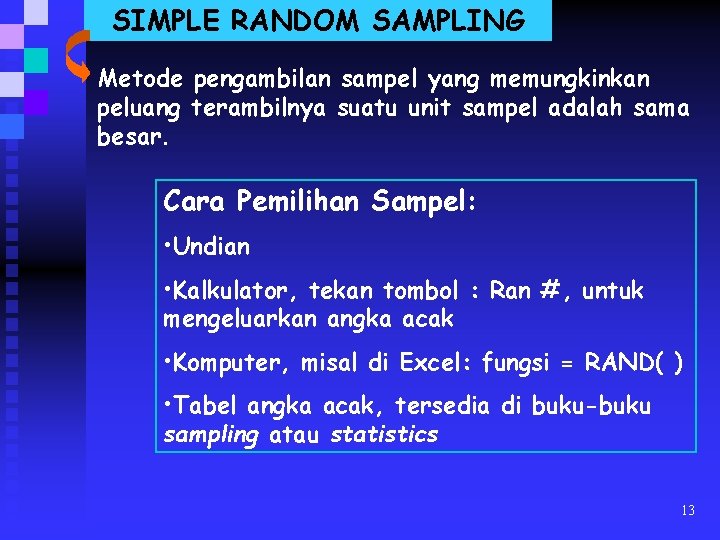 SIMPLE RANDOM SAMPLING

Metode pengambilan sampel yang memungkinkan peluang terambilnya suatu unit sampel adalah sama besar.

Cara Pemilihan Sampel:

•Undian

•Kalkulator, tekan tombol : Ran #, untuk mengeluarkan angka acak

•Komputer, misal di Excel: fungsi = RAND( )

•Tabel angka acak, tersedia di buku-buku sampling atau statistics

13